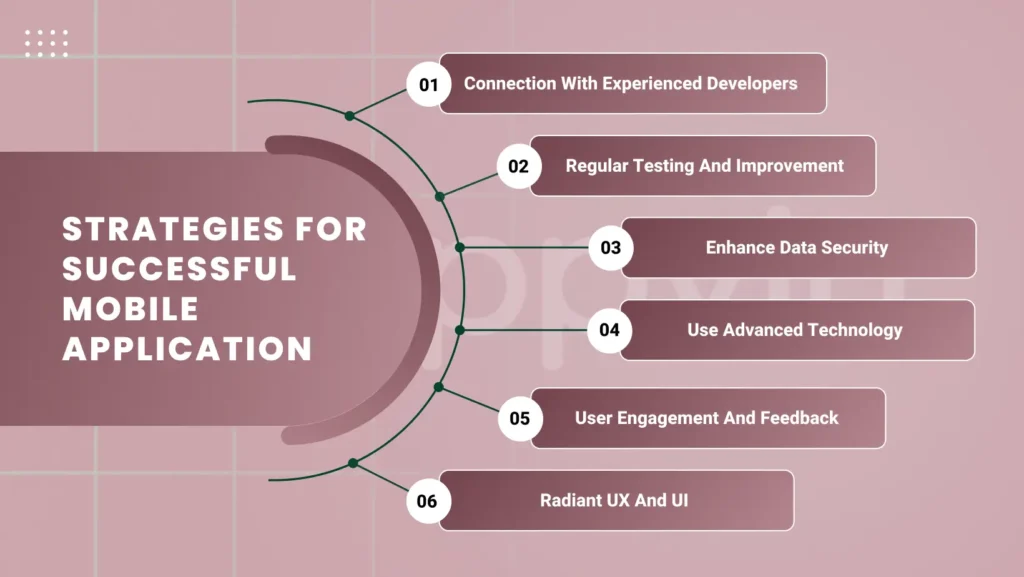 STRATEGIES FOR SUCCESSFUL MOBILE APPLICATION

01 Connection With Experienced Developers

02 Regular Testing And Improvement

03 Enhance Data Security

04 Use Advanced Technology

05 User Engagement And Feedback

06 Radiant UX And UI